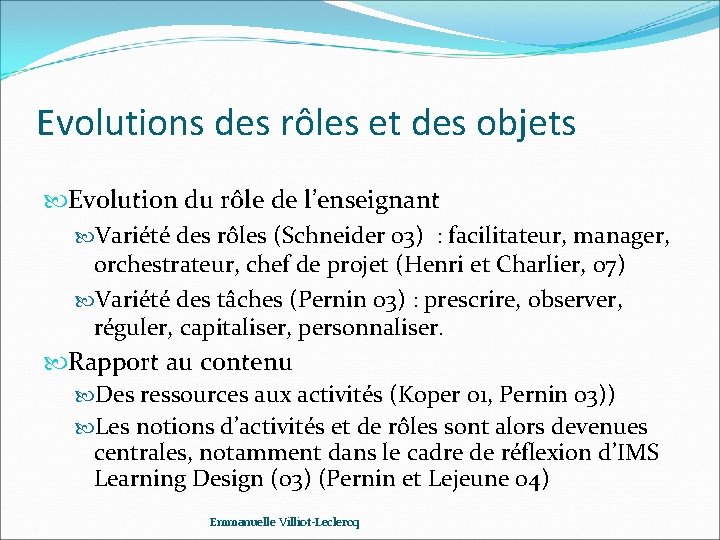 Evolutions des rôles et des objets

Evolution du rôle de l'enseignant

Variété des rôles (Schneider 03) : facilitateur, manager, orchestrateur, chef de projet (Henri et Charlier, 07)

Variété des tâches (Pernin 03) : prescrire, observer, réguler, capitaliser, personnaliser.

Rapport au contenu

Des ressources aux activités (Koper 01, Pernin 03))

Les notions d'activités et de rôles sont alors devenues centrales, notamment dans le cadre de réflexion d'IMS Learning Design (03) (Pernin et Lejeune 04)

Emmanuelle Villiot-Leclercq